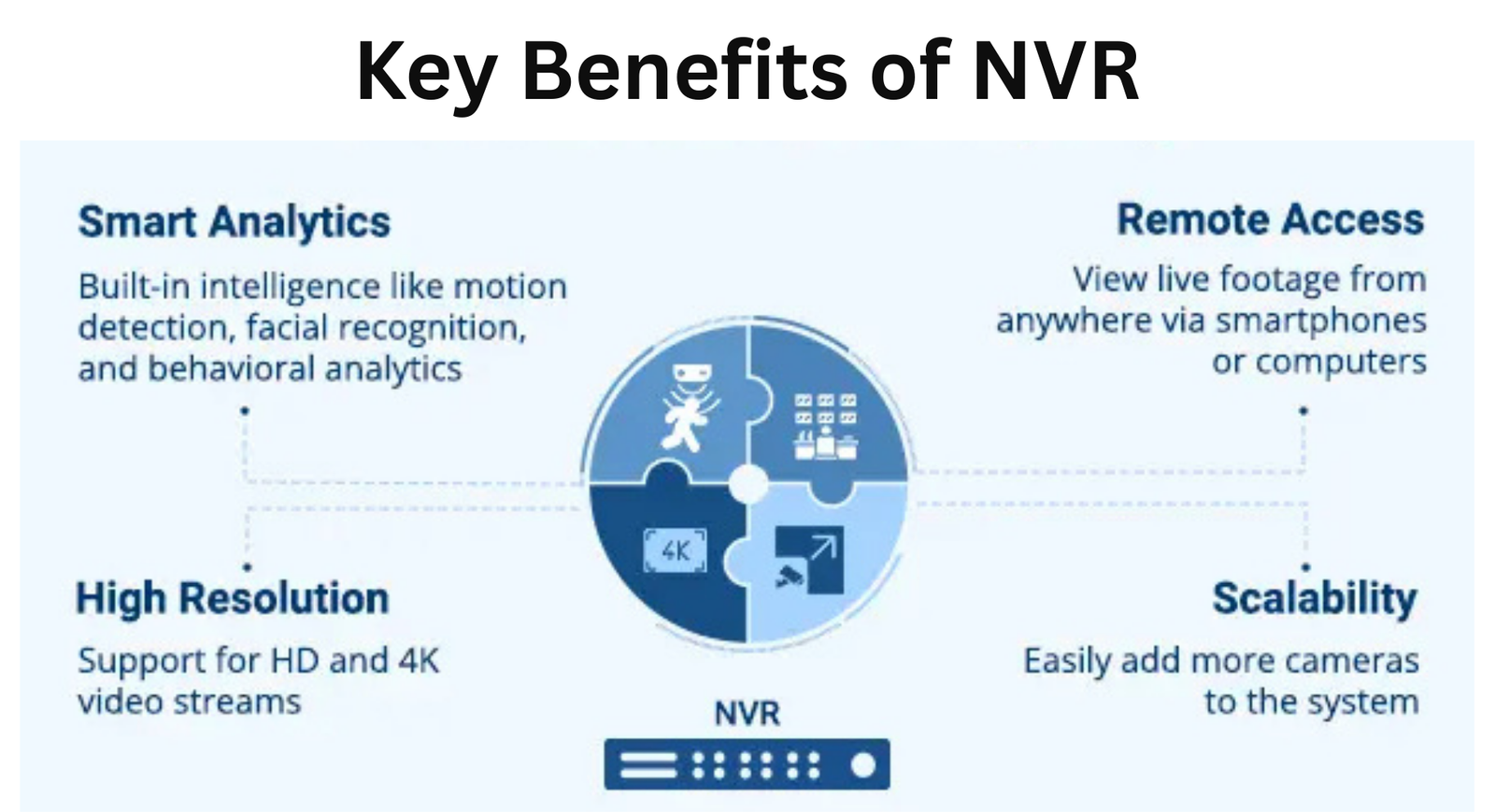 Key Benefits of NVR

Smart Analytics

Built-in intelligence like motion detection, facial recognition, and behavioral analytics

Remote Access

View live footage from anywhere via smartphones or computers

4K

High Resolution

Support for HD and 4K video streams

Scalability

Easily add more cameras to the system

NVR